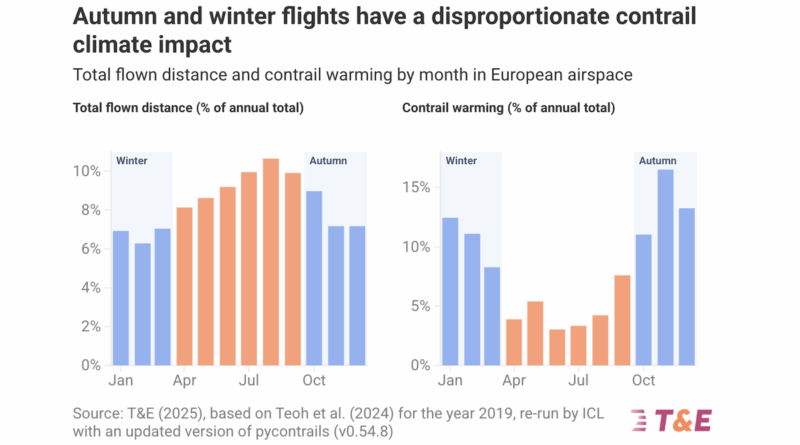 Autumn and winter flights have a disproportionate contrail climate impact

Total flown distance and contrail warming by month in European airspace

Total flown distance (% of annual total)

Winter

Autumn

10%

8%

6%

4%

2%

0%

Jan

Apr

Jul

Oct

Contrail warming (% of annual total)

Winter

Autumn

15%

10%

5%

0%

Jan

Apr

Jul

Oct

Source: T&E (2025), based on Teoh et al. (2024) for the year 2019, re-run by ICL with an updated version of pycontrails (v0.54.8)

T&E